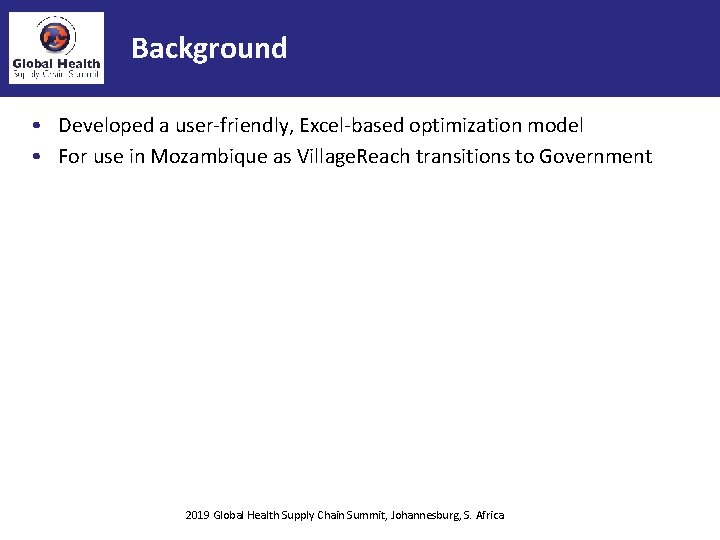 Global Health
Supply Chain Summit

Background

• Developed a user-friendly, Excel-based optimization model
• For use in Mozambique as VillageReach transitions to Government

2019 Global Health Supply Chain Summit, Johannesburg, S. Africa